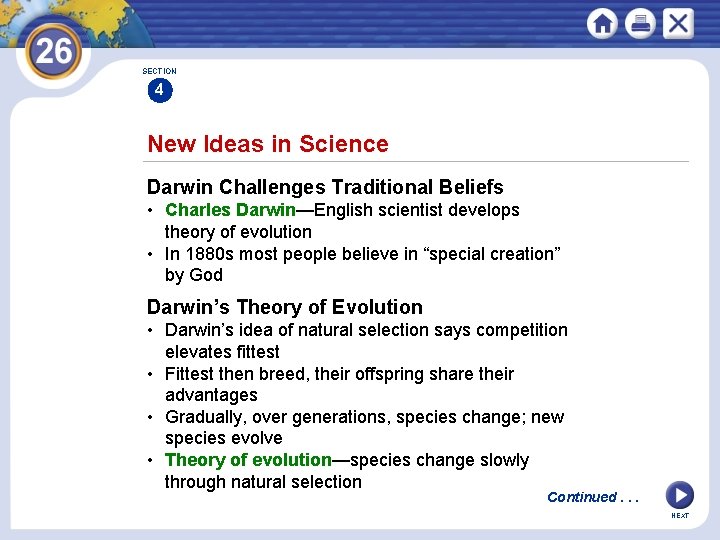 26

SECTION
4

New Ideas in Science

Darwin Challenges Traditional Beliefs
• Charles Darwin—English scientist develops theory of evolution
• In 1880s most people believe in “special creation” by God

Darwin’s Theory of Evolution
• Darwin’s idea of natural selection says competition elevates fittest
• Fittest then breed, their offspring share their advantages
• Gradually, over generations, species change; new species evolve
• Theory of evolution—species change slowly through natural selection

Continued . . .

NEXT